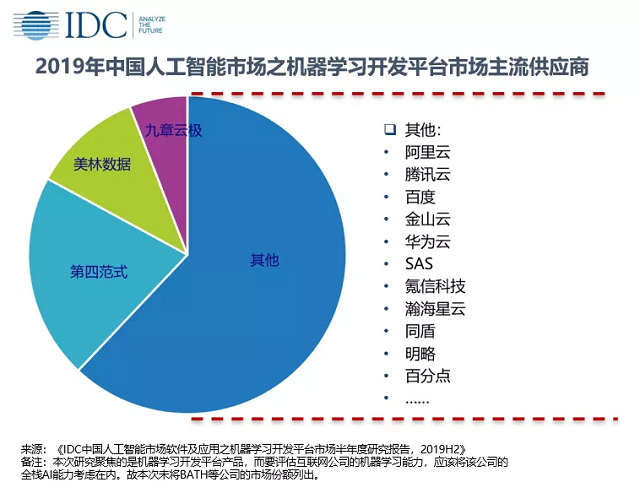 IDC ANALYZE THE FUTURE

2019年中国人工智能市场之机器学习开发平台市场主流供应商

九章云极
美林数据
第四范式
其他

❑ 其他:
• 阿里云
• 腾讯云
• 百度
• 金山云
• 华为云
• SAS
• 氪信科技
• 瀚海星云
• 同盾
• 明略
• 百分点
• ……

来源：《IDC中国人工智能市场软件及应用之机器学习开发平台市场半年度研究报告，2019H2》
备注：本次研究聚焦的是机器学习开发平台产品，而要评估互联网公司的机器学习能力，应该将该公司的全栈AI能力考虑在内。故本次未将BATH等公司的市场份额列出。